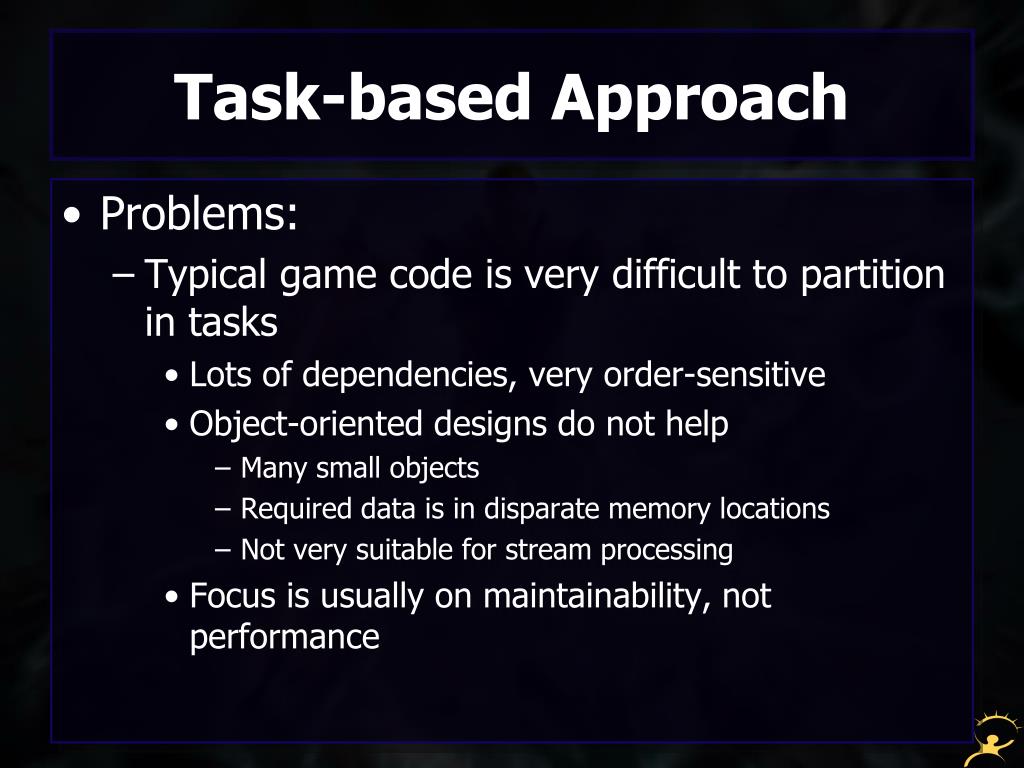 Task-based Approach

• Problems:
  – Typical game code is very difficult to partition in tasks
    • Lots of dependencies, very order-sensitive
    • Object-oriented designs do not help
      – Many small objects
      – Required data is in disparate memory locations
      – Not very suitable for stream processing
    • Focus is usually on maintainability, not performance